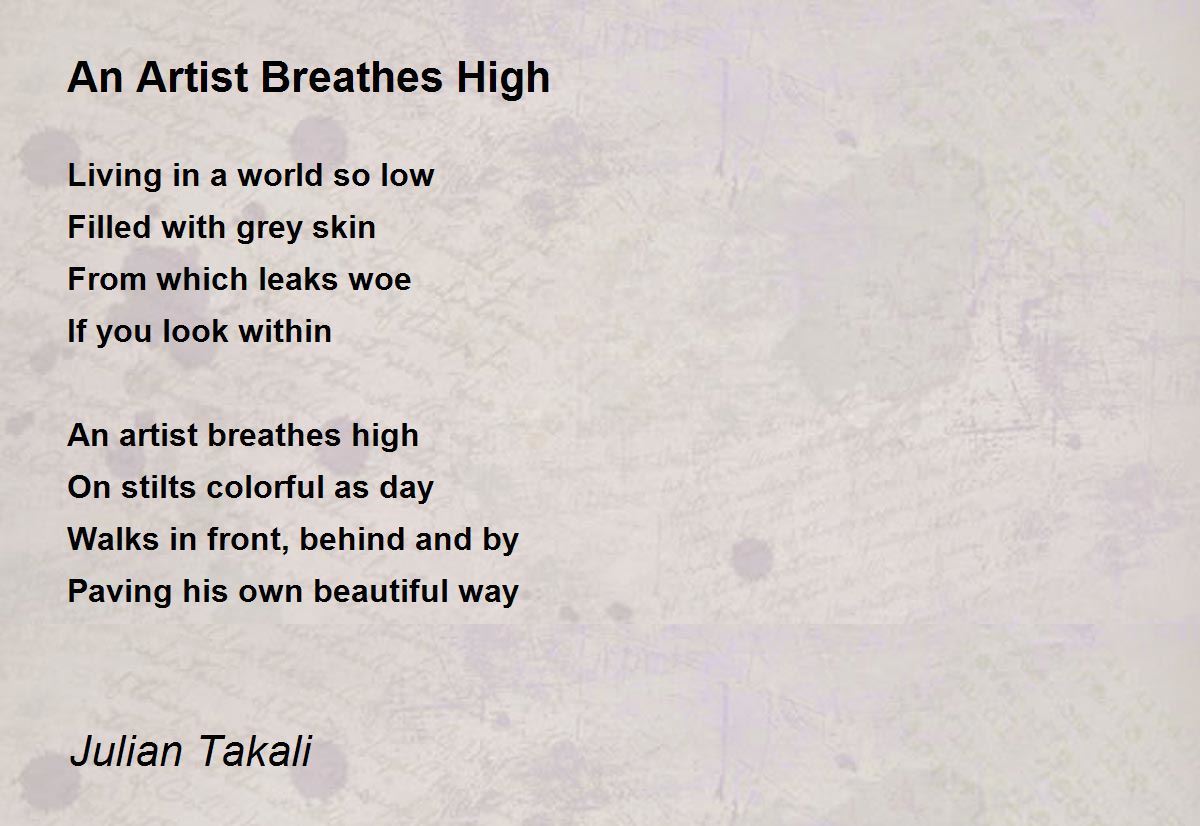 An Artist Breathes High

Living in a world so low
Filled with grey skin
From which leaks woe
If you look within

An artist breathes high
On stilts colorful as day
Walks in front, behind and by
Paving his own beautiful way

Julian Takali